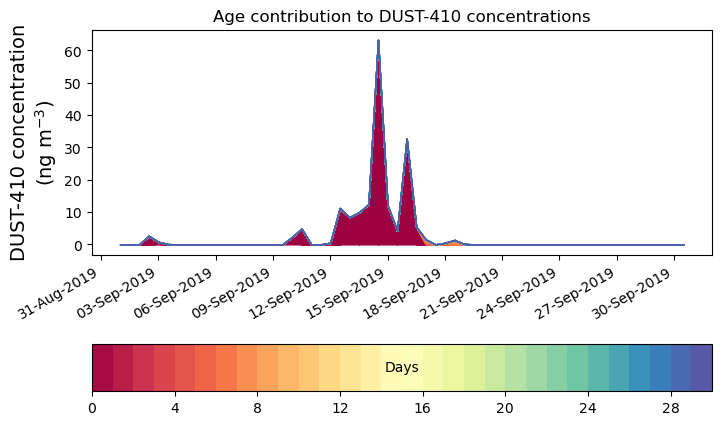 Age contribution to DUST-410 concentrations

DUST-410 concentration (ng m$^{-3}$)

60
50
40
30
20
10
0

31-Aug-2019
03-Sep-2019
06-Sep-2019
09-Sep-2019
12-Sep-2019
15-Sep-2019
18-Sep-2019
21-Sep-2019
24-Sep-2019
27-Sep-2019
30-Sep-2019

Days

0
4
8
12
16
20
24
28